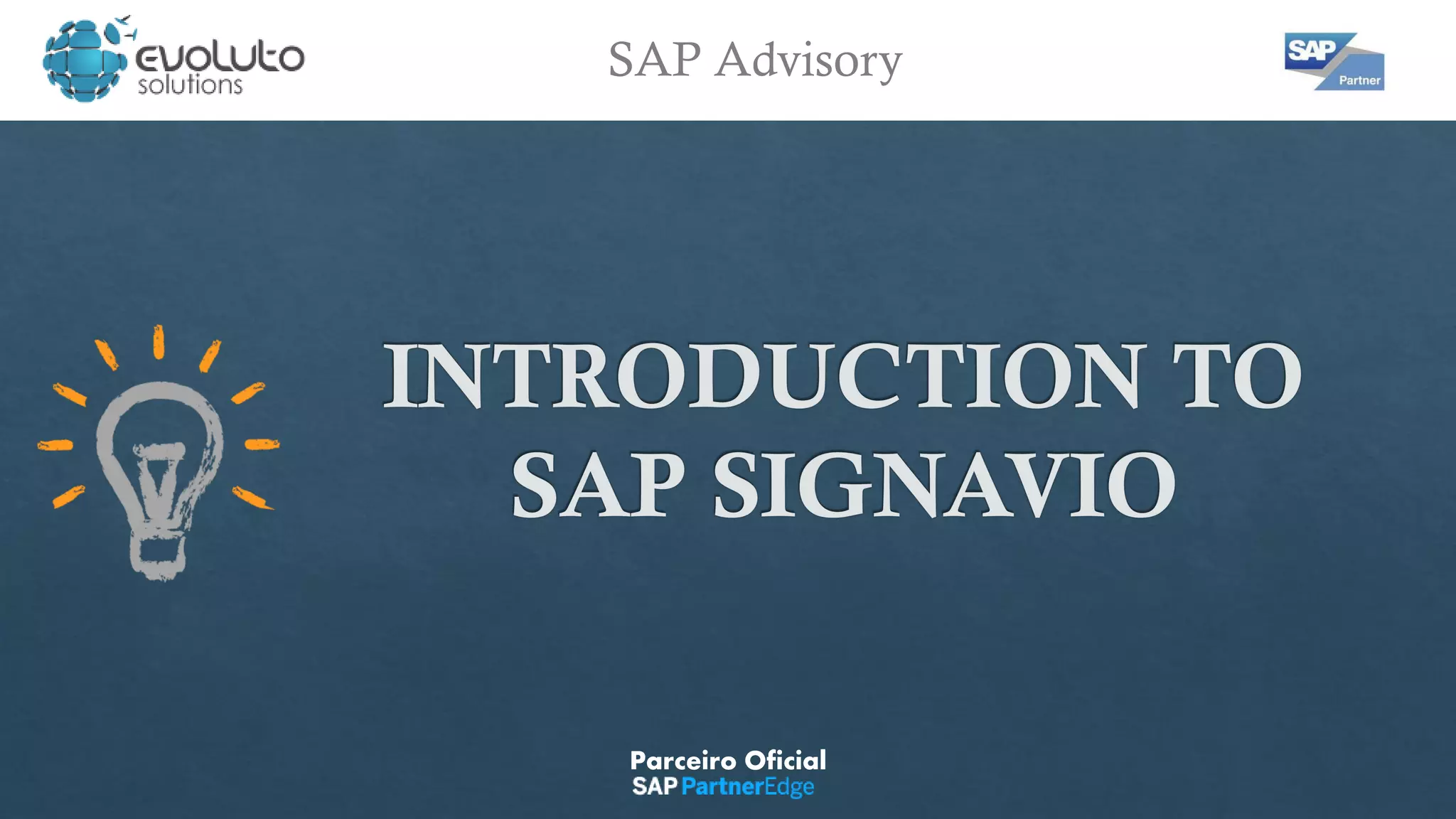 evoluto solutions

SAP Advisory

SAP Partner

INTRODUCTION TO SAP SIGNAVIO

Parceiro Oficial
SAP PartnerEdge